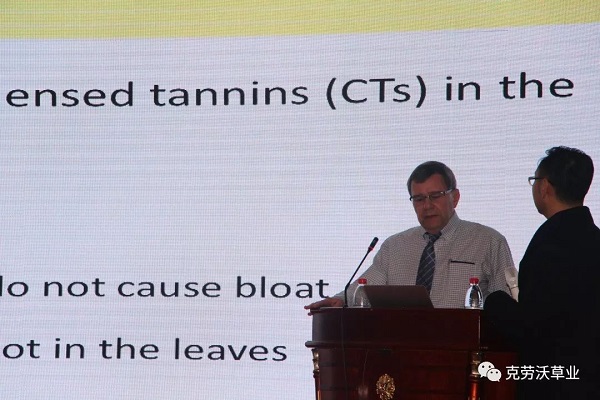 ensed tannins (CTs) in the

lo not cause bloat

ot in the leaves

克劳沃草业